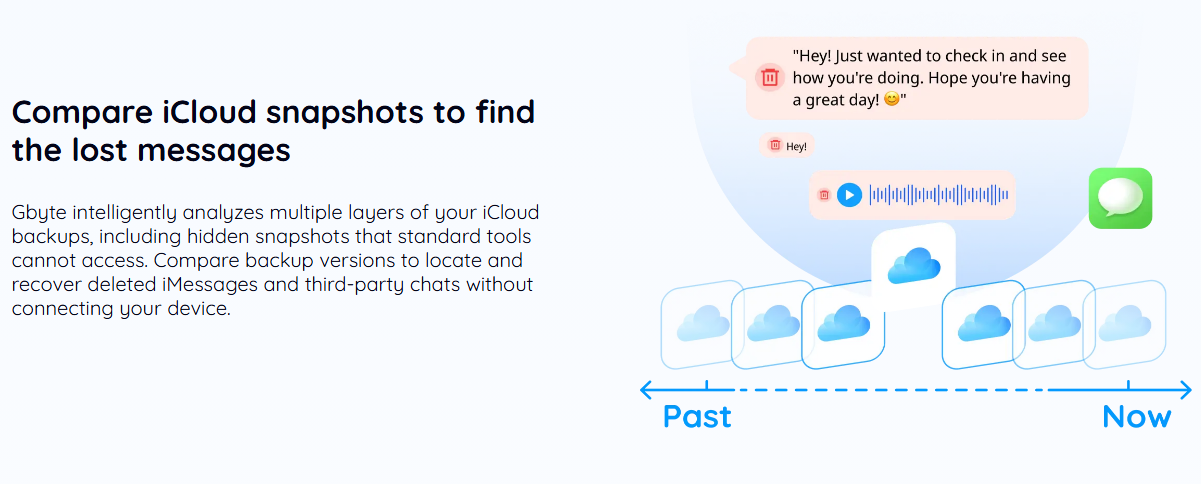 Compare iCloud snapshots to find the lost messages

Gbyte intelligently analyzes multiple layers of your iCloud backups, including hidden snapshots that standard tools cannot access. Compare backup versions to locate and recover deleted iMessages and third-party chats without connecting your device.

"Hey! Just wanted to check in and see how you're doing. Hope you're having a great day! 😊"

Hey!

Past

Now